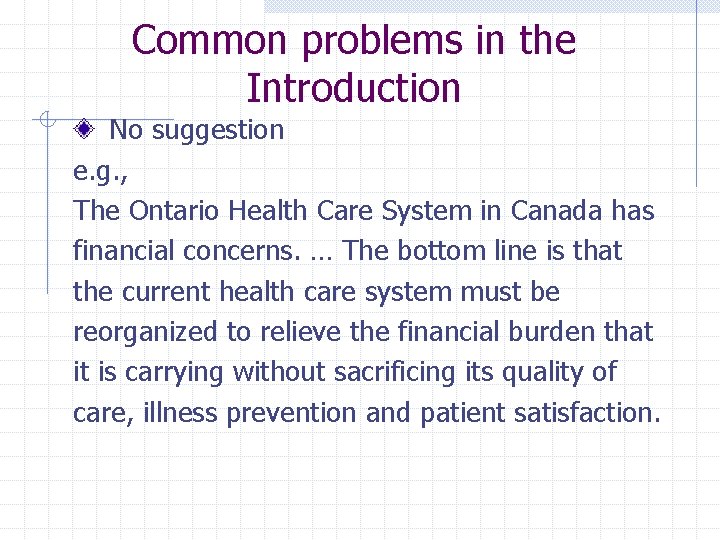 Common problems in the Introduction

No suggestion

e.g.,

The Ontario Health Care System in Canada has financial concerns. … The bottom line is that the current health care system must be reorganized to relieve the financial burden that it is carrying without sacrificing its quality of care, illness prevention and patient satisfaction.